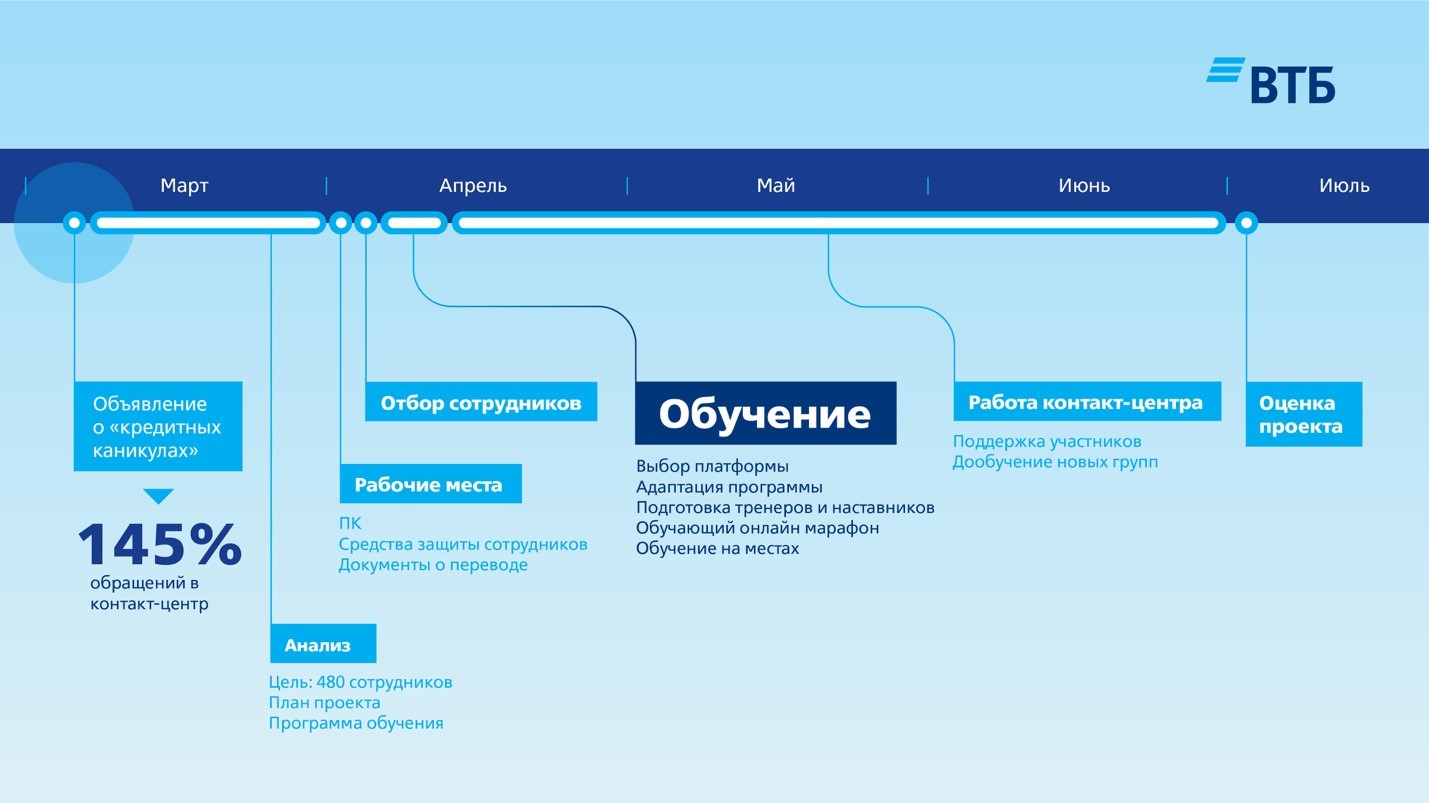 ВТБ

Март
Апрель
Май
Июнь
Июль

Объявление о «кредитных каникулах»

145%
обращений в контакт-центр

Анализ
Цель: 480 сотрудников
План проекта
Программа обучения

Рабочие места
ПК
Средства защиты сотрудников
Документы о переводе

Отбор сотрудников

Обучение
Выбор платформы
Адаптация программы
Подготовка тренеров и наставников
Обучающий онлайн марафон
Обучение на местах

Работа контакт-центра
Поддержка участников
Дообучение новых групп

Оценка проекта